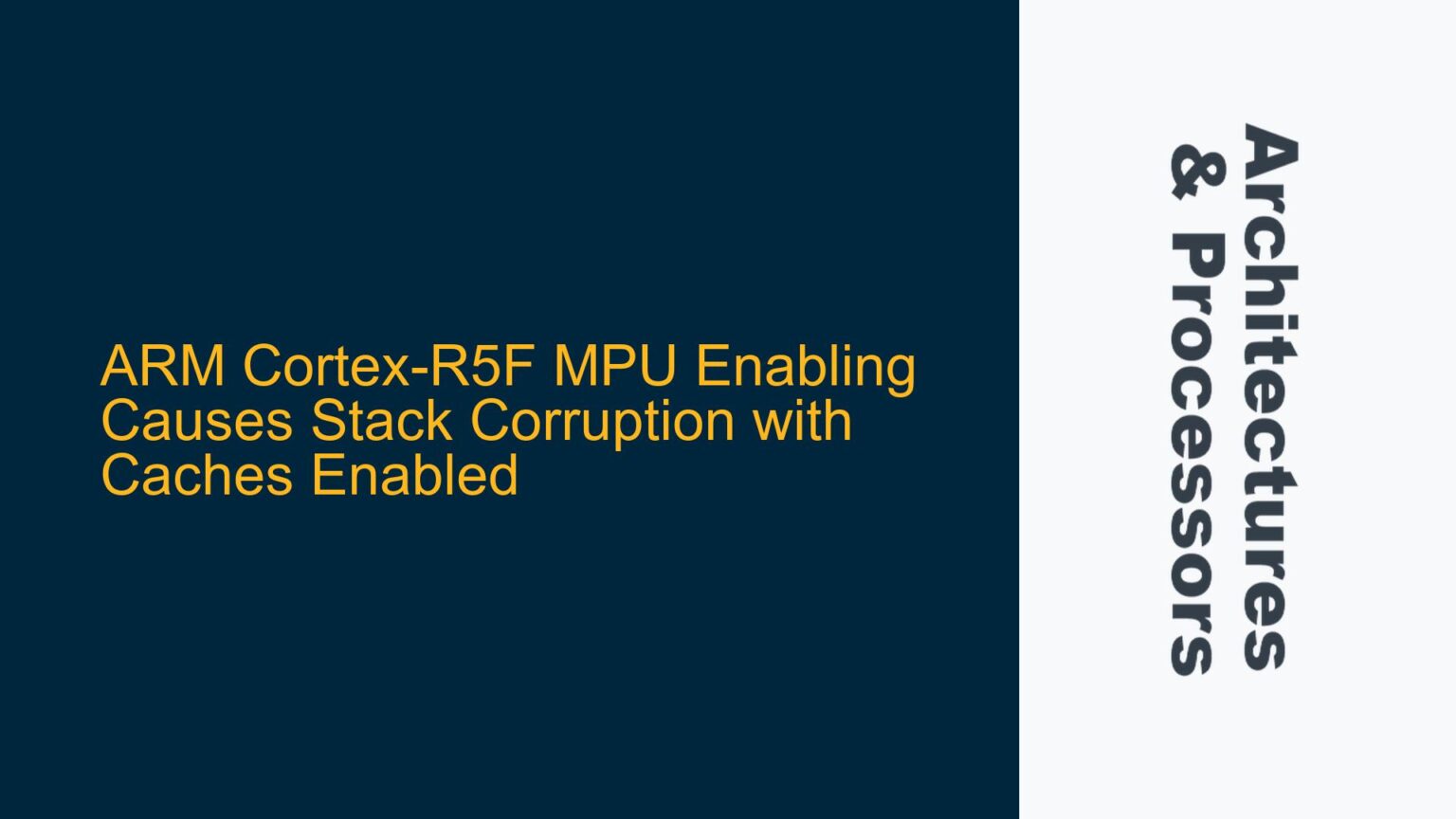 ARM Cortex-R5F MPU Enabling Causes Stack Corruption with Caches Enabled

Architectures & Processors